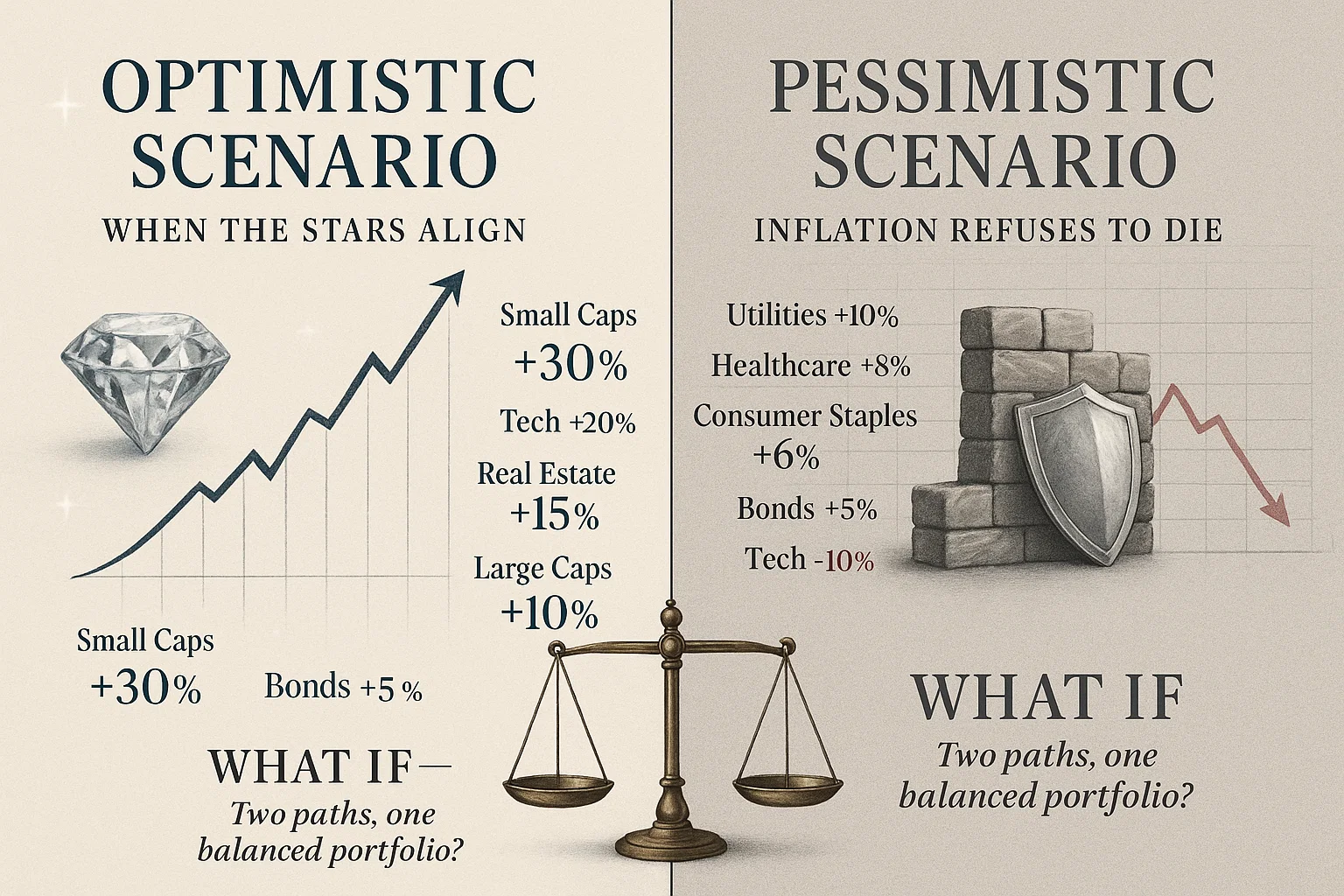 OPTIMISTIC SCENARIO

WHEN THE STARS ALIGN

Small Caps +30%

Tech +20%

Real Estate +15%

Large Caps +10%

Small Caps +30%

Bonds +5 %

WHAT IF—

Two paths, one balanced portfolio?

PESSIMISTIC SCENARIO

INFLATION REFUSES TO DIE

Utilities +10%

Healthcare +8%

Consumer Staples +6%

Bonds +5%

Tech -10%

WHAT IF

Two paths, one balanced portfolio?